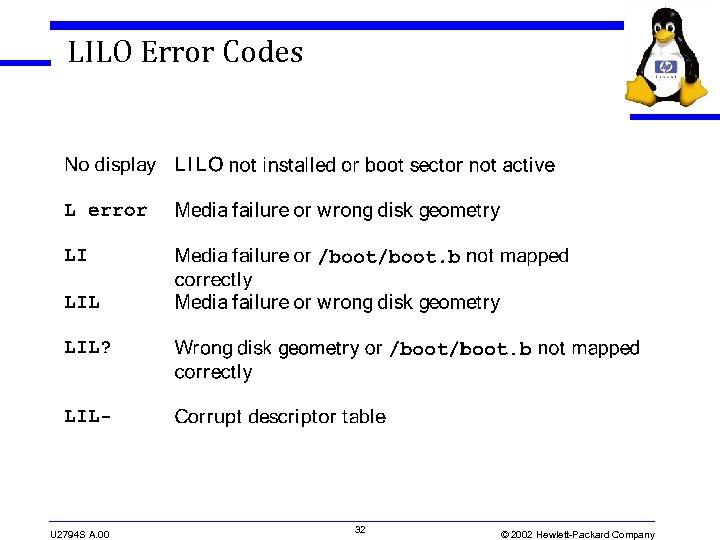 LILO Error Codes

| | |
|---|---|
| No display | LILO not installed or boot sector not active |
| L error | Media failure or wrong disk geometry |
| LI | Media failure or /boot/boot.b not mapped correctly |
| LIL | Media failure or wrong disk geometry |
| LIL? | Wrong disk geometry or /boot/boot.b not mapped correctly |
| LIL- | Corrupt descriptor table |

U2794S A.00

32

© 2002 Hewlett-Packard Company